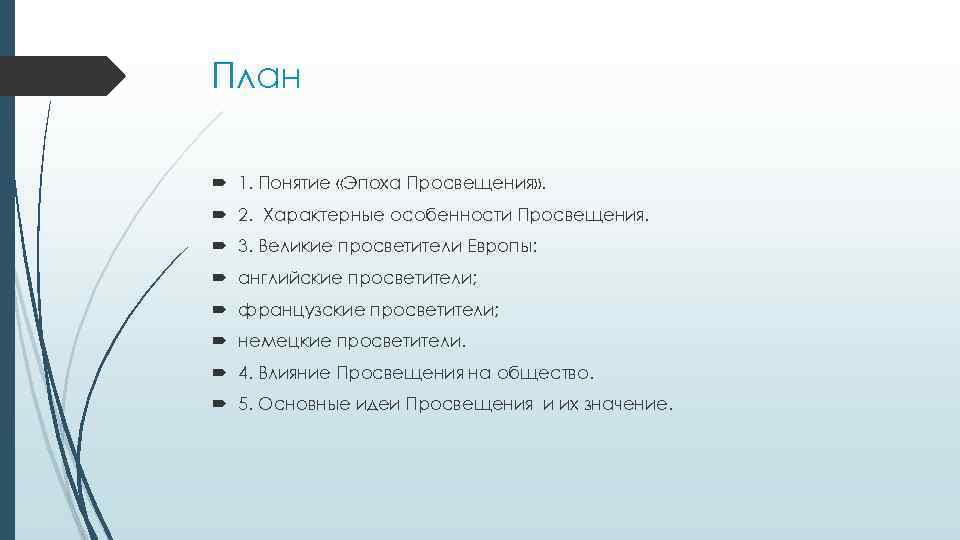 План

1. Понятие «Эпоха Просвещения».
2. Характерные особенности Просвещения.
3. Великие просветители Европы:
английские просветители;
французские просветители;
немецкие просветители.
4. Влияние Просвещения на общество.
5. Основные идеи Просвещения и их значение.